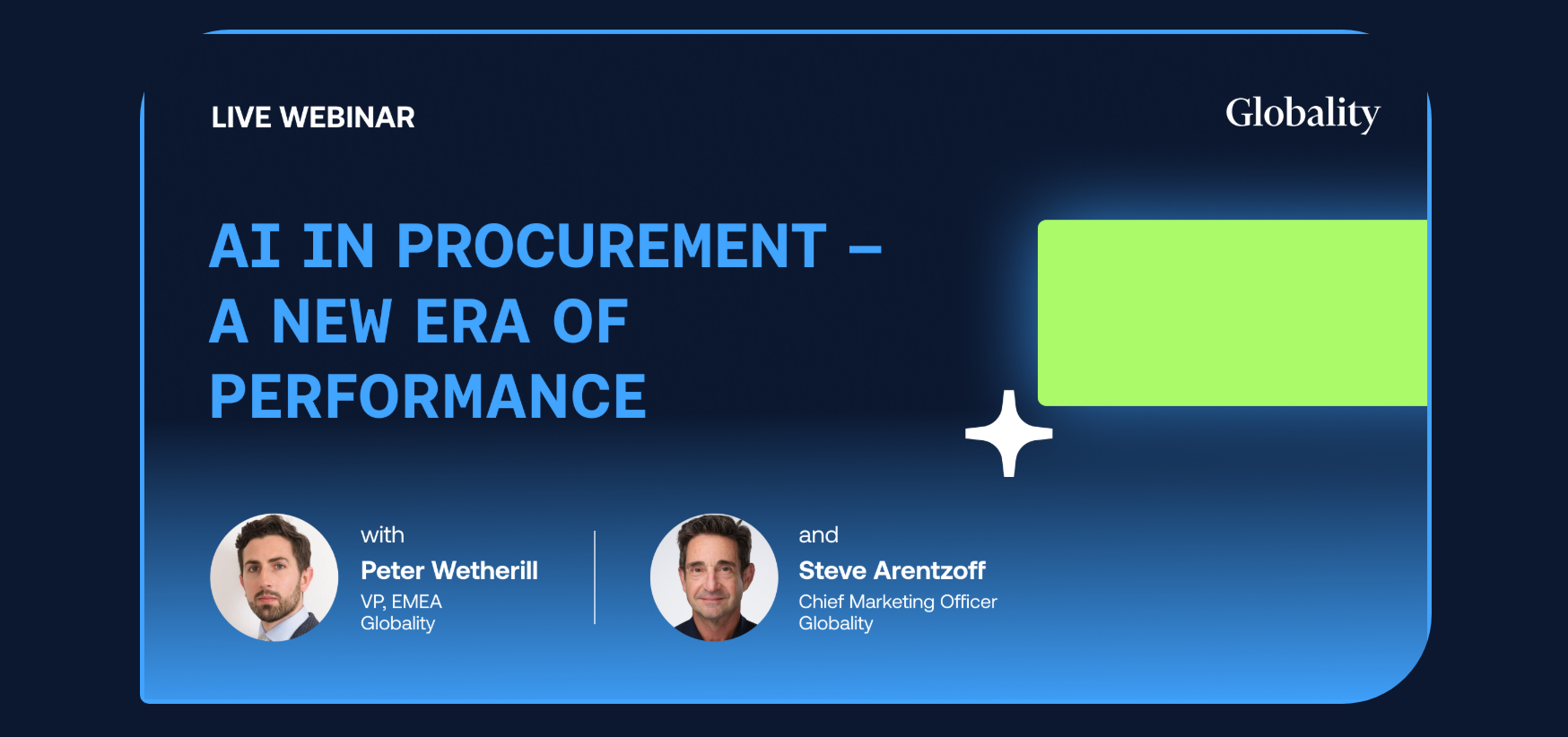 LIVE WEBINAR

Globality

AI IN PROCUREMENT – A NEW ERA OF PERFORMANCE

with
Peter Wetherill
VP, EMEA
Globality

and
Steve Arentzoff
Chief Marketing Officer
Globality